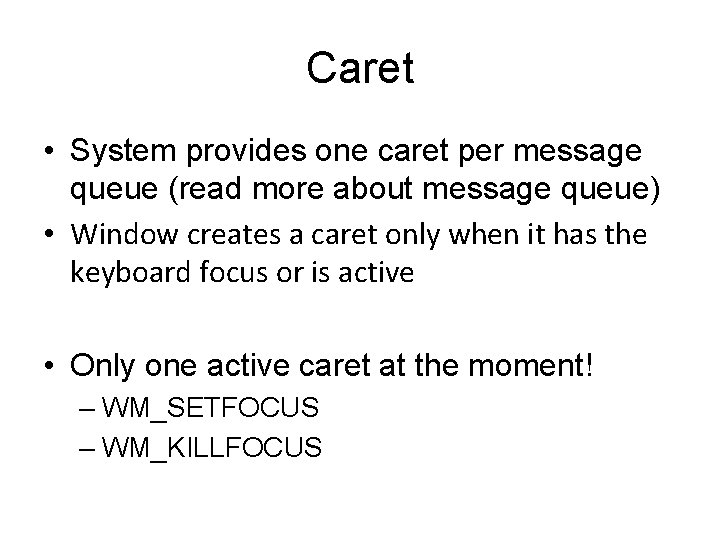 Caret

• System provides one caret per message queue (read more about message queue)
• Window creates a caret only when it has the keyboard focus or is active

• Only one active caret at the moment!
– WM_SETFOCUS
– WM_KILLFOCUS